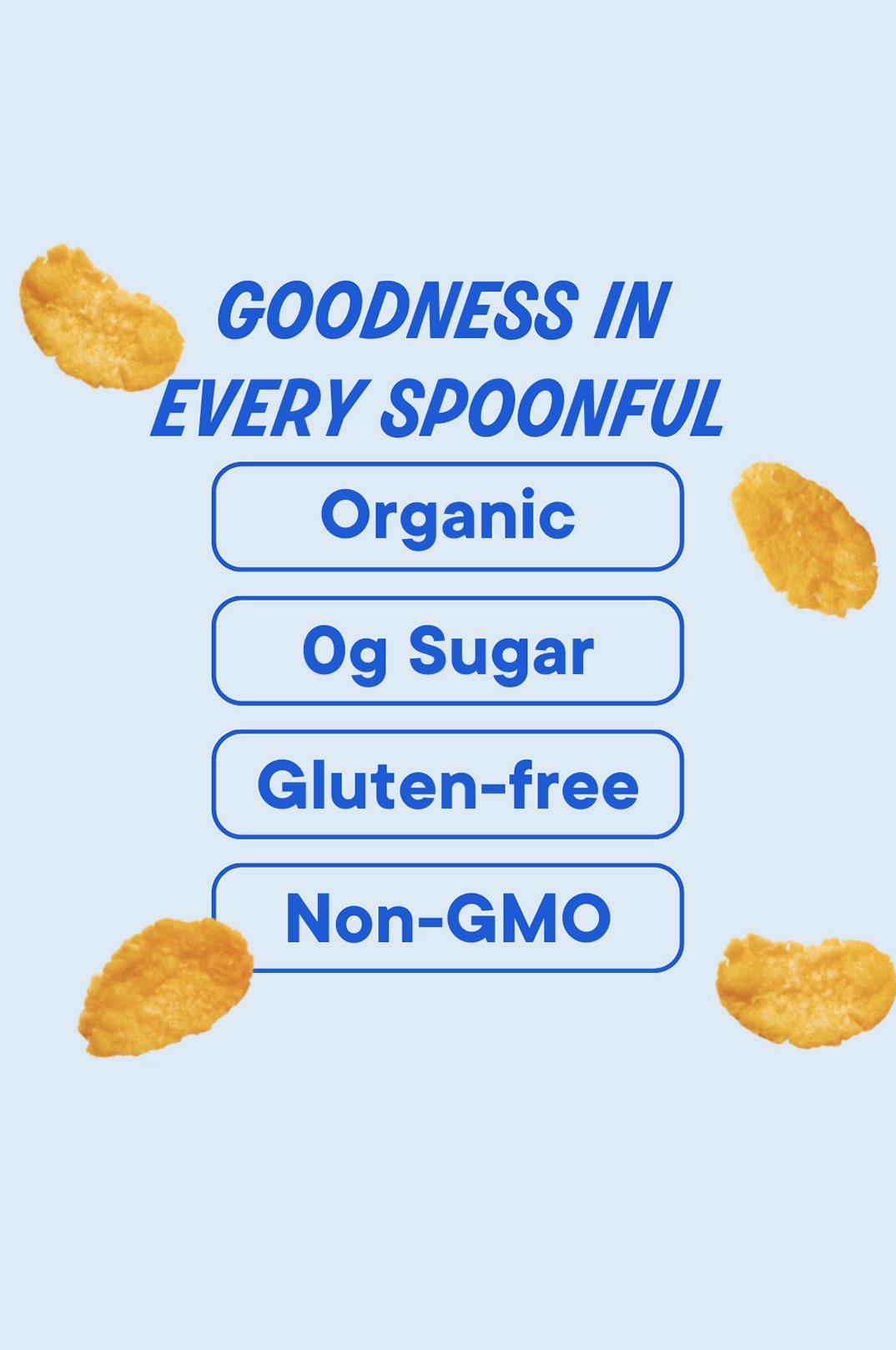 GOODNESS IN EVERY SPOONFUL

Organic

0g Sugar

Gluten-free

Non-GMO